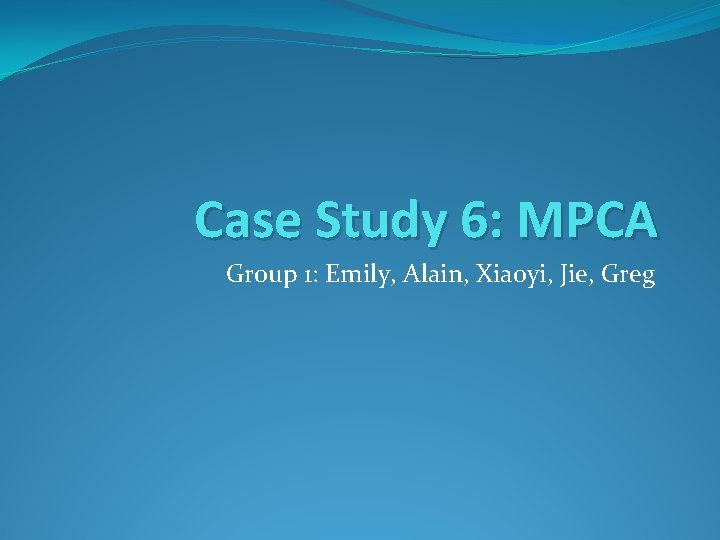 Case Study 6: MPCA

Group 1: Emily, Alain, Xiaoyi, Jie, Greg